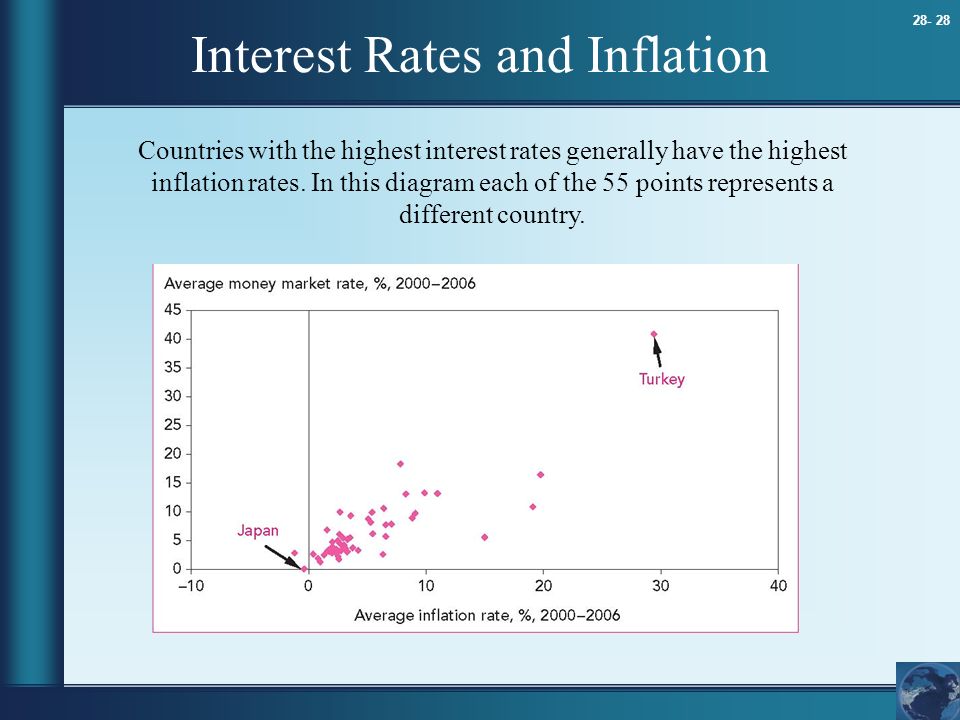 28- 28

Interest Rates and Inflation

Countries with the highest interest rates generally have the highest inflation rates. In this diagram each of the 55 points represents a different country.

Average money market rate, %, 2000–2006

45
40
35
30
25
20
15
10
5
0

Turkey

Japan

–10
0
10
20
30
40

Average inflation rate, %, 2000–2006